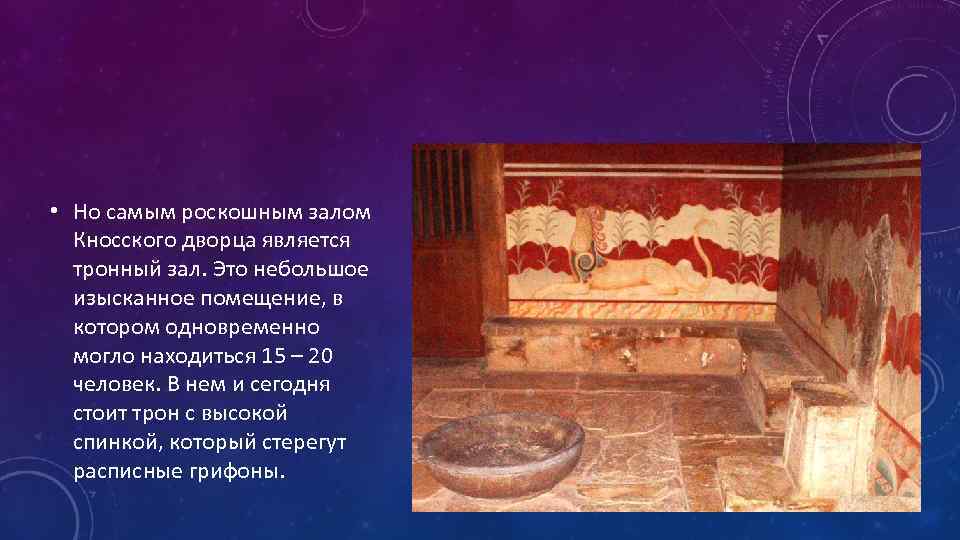 • Но самым роскошным залом Кносского дворца является тронный зал. Это небольшое изысканное помещение, в котором одновременно могло находиться 15 – 20 человек. В нем и сегодня стоит трон с высокой спинкой, который стерегут расписные грифоны.